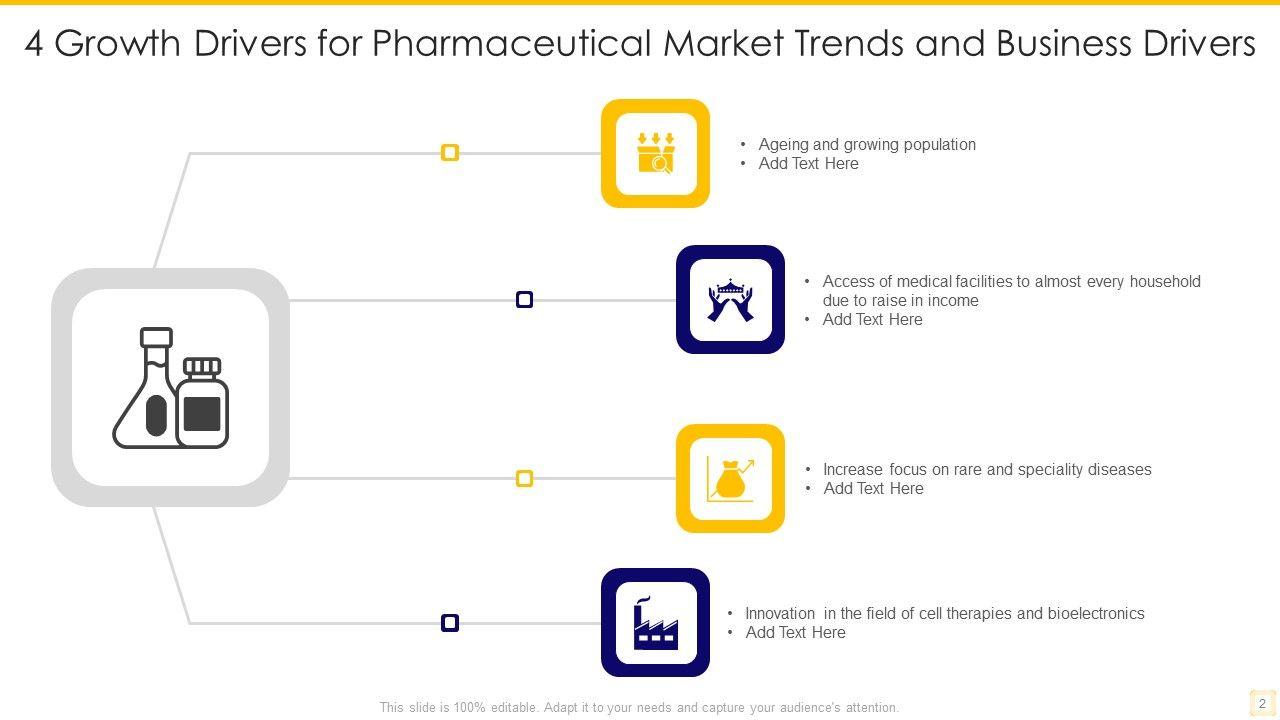 4 Growth Drivers for Pharmaceutical Market Trends and Business Drivers

• Ageing and growing population
• Add Text Here

• Access of medical facilities to almost every household due to raise in income
• Add Text Here

• Increase focus on rare and speciality diseases
• Add Text Here

• Innovation in the field of cell therapies and bioelectronics
• Add Text Here

This slide is 100% editable. Adapt it to your needs and capture your audience's attention.

2